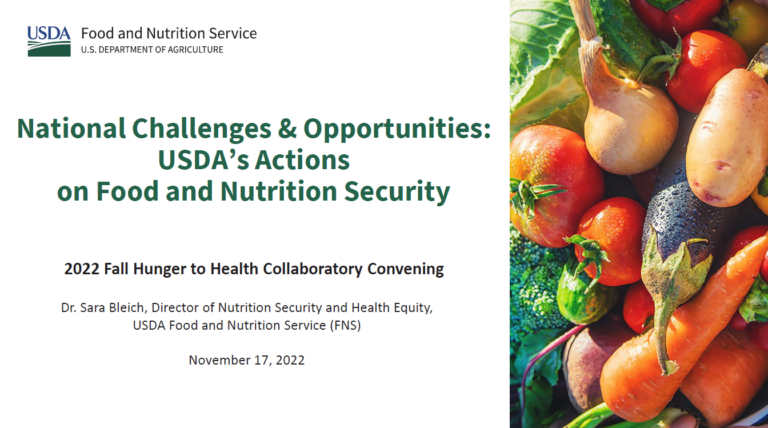 USDA Food and Nutrition Service
U.S. DEPARTMENT OF AGRICULTURE

National Challenges & Opportunities: USDA's Actions on Food and Nutrition Security

2022 Fall Hunger to Health Collaboratory Convening

Dr. Sara Bleich, Director of Nutrition Security and Health Equity, USDA Food and Nutrition Service (FNS)

November 17, 2022